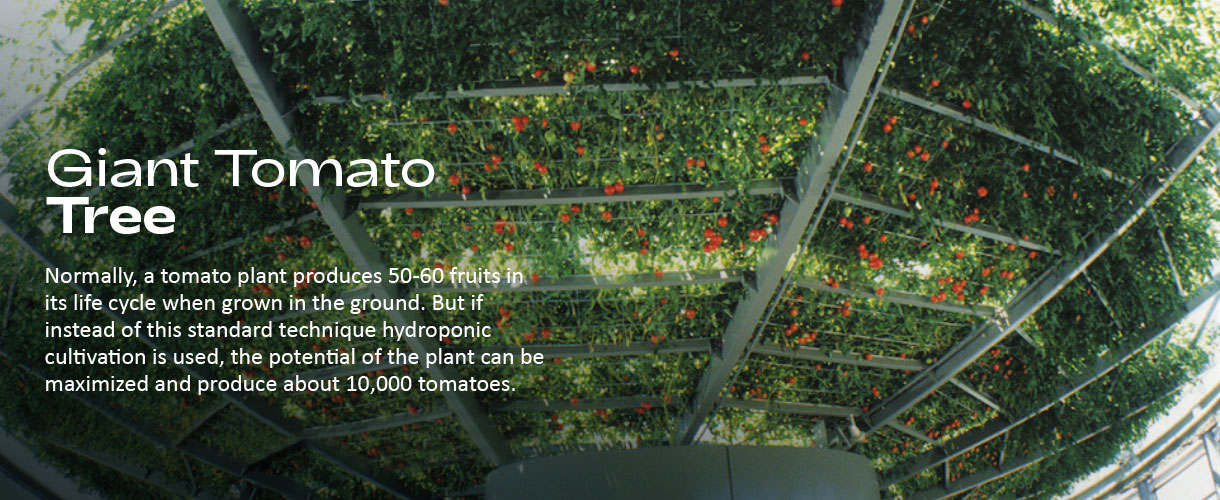 Giant Tomato
Tree

Normally, a tomato plant produces 50-60 fruits in its life cycle when grown in the ground. But if instead of this standard technique hydroponic cultivation is used, the potential of the plant can be maximized and produce about 10,000 tomatoes.